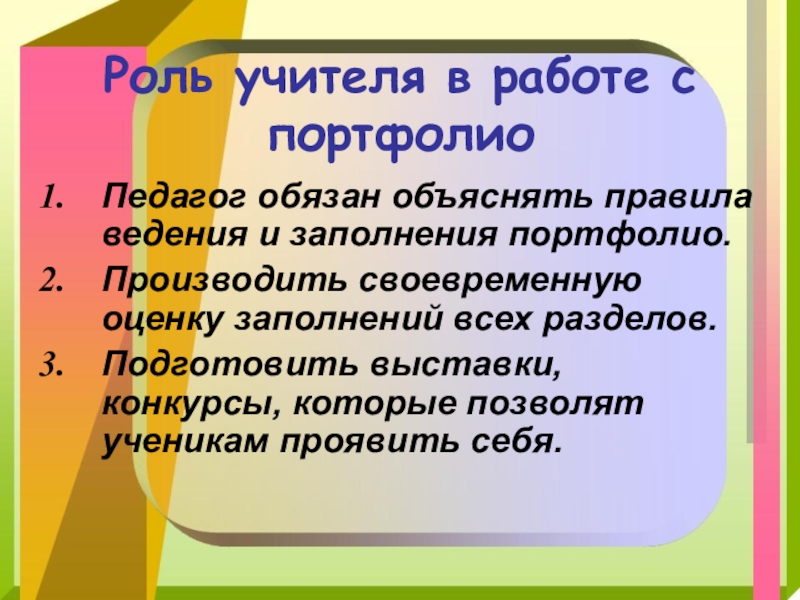 Роль учителя в работе с портфолио

1. Педагог обязан объяснять правила ведения и заполнения портфолио.
2. Производить своевременную оценку заполнений всех разделов.
3. Подготовить выставки, конкурсы, которые позволят ученикам проявить себя.